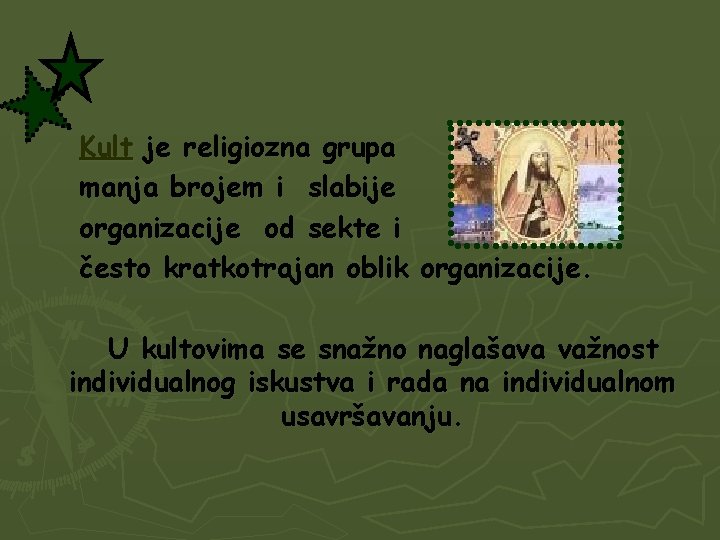 Kult je religiozna grupa manja brojem i slabije organizacije od sekte i često kratkotrajan oblik organizacije.

U kultovima se snažno naglašava važnost individualnog iskustva i rada na individualnom usavršavanju.